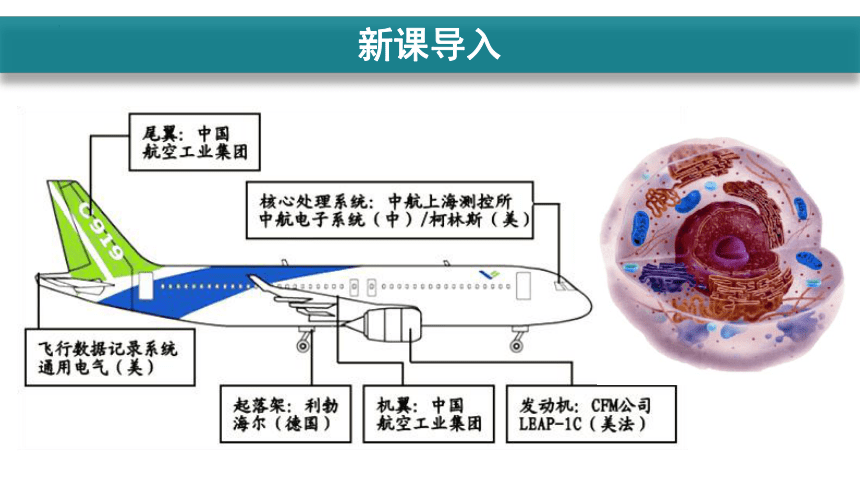 新课导入

尾翼：中国航空工业集团

核心处理系统：中航上海测控所 中航电子系统（中）/柯林斯（美）

C919

飞行数据记录系统 通用电气（美）

起落架：利勃海尔（德国）

机翼：中国航空工业集团

发动机：CFM公司 LEAP-1C（美法）